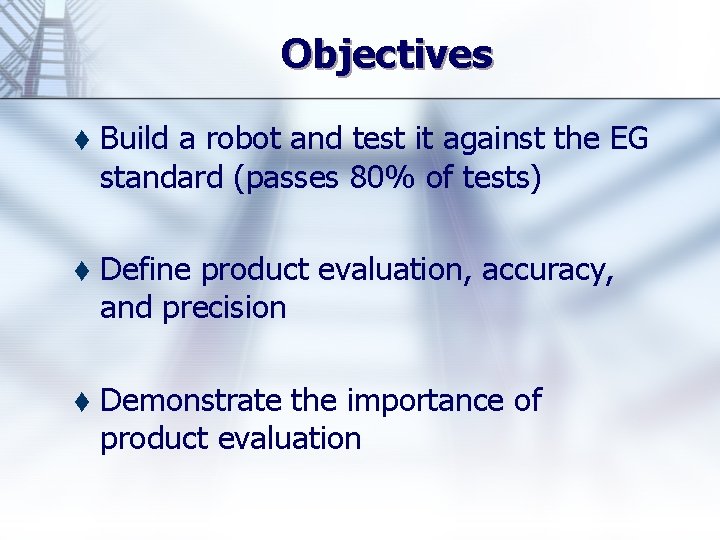 Objectives

♦ Build a robot and test it against the EG standard (passes 80% of tests)

♦ Define product evaluation, accuracy, and precision

♦ Demonstrate the importance of product evaluation